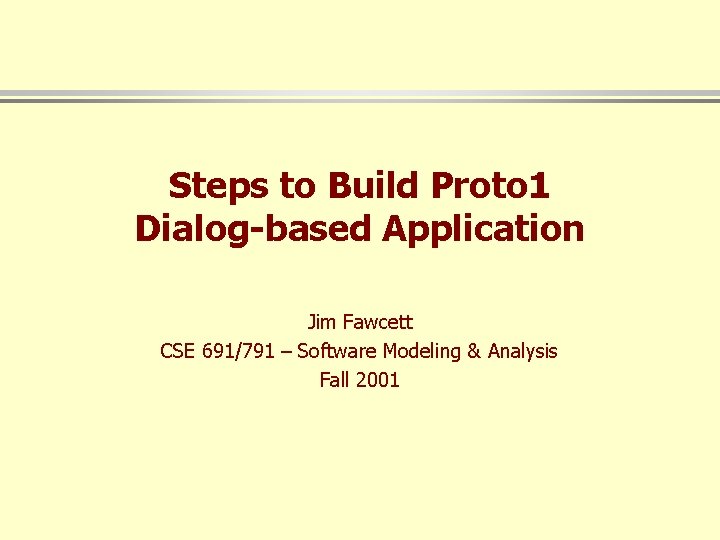 Steps to Build Proto1
Dialog-based Application

Jim Fawcett
CSE 691/791 – Software Modeling & Analysis
Fall 2001